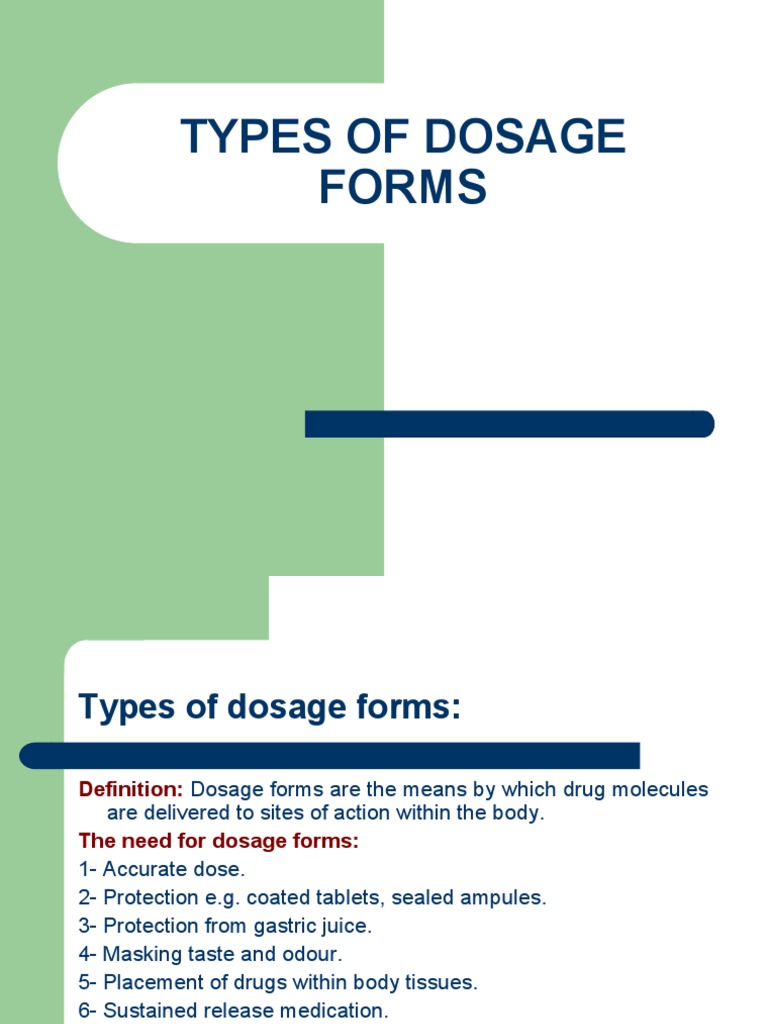 TYPES OF DOSAGE FORMS

Types of dosage forms:

Definition: Dosage forms are the means by which drug molecules are delivered to sites of action within the body.

The need for dosage forms:

1- Accurate dose.

2- Protection e.g. coated tablets, sealed ampules.

3- Protection from gastric juice.

4- Masking taste and odour.

5- Placement of drugs within body tissues.

6- Sustained release medication.